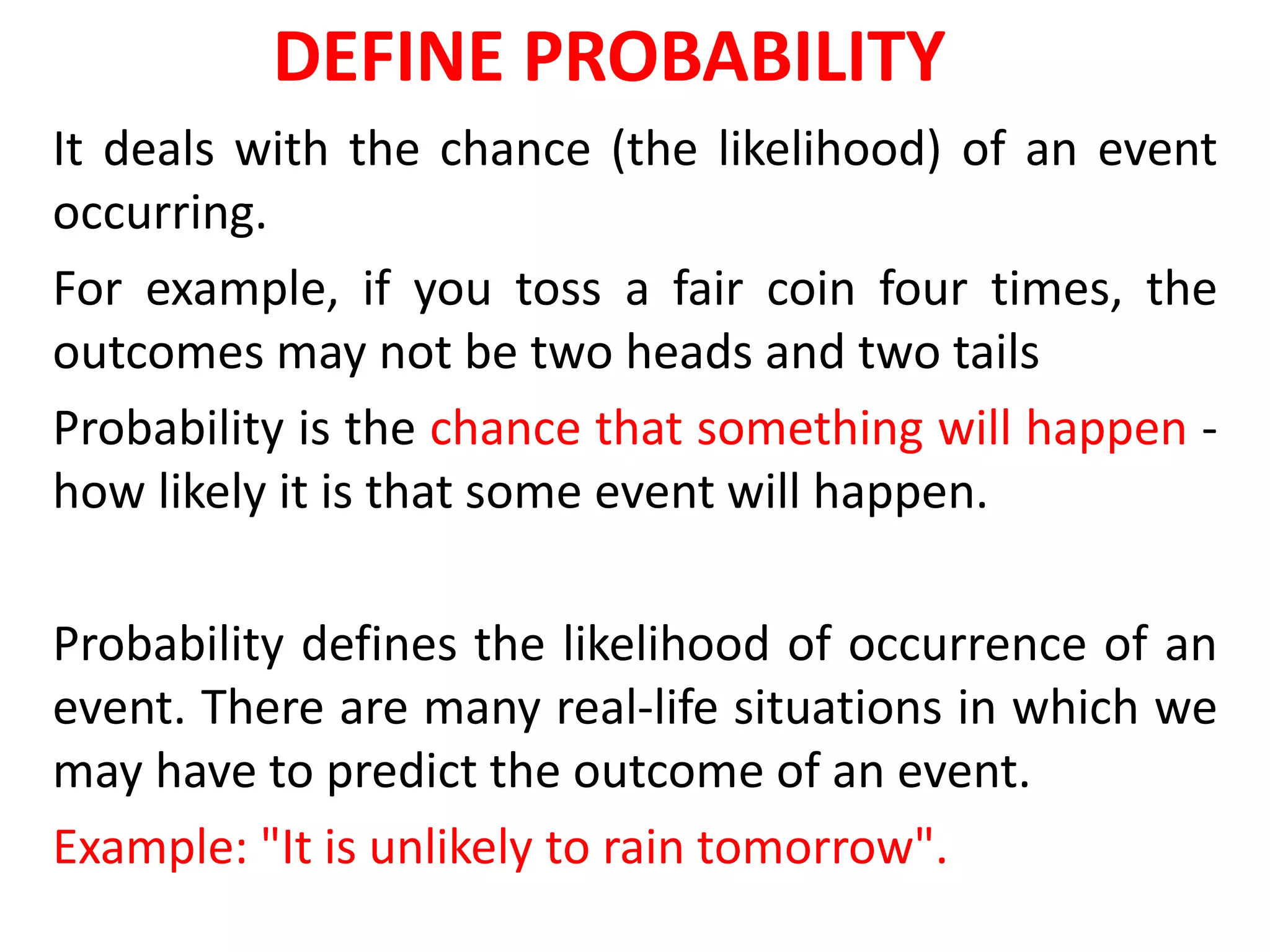 DEFINE PROBABILITY

It deals with the chance (the likelihood) of an event occurring.

For example, if you toss a fair coin four times, the outcomes may not be two heads and two tails

Probability is the chance that something will happen - how likely it is that some event will happen.

Probability defines the likelihood of occurrence of an event. There are many real-life situations in which we may have to predict the outcome of an event.

Example: "It is unlikely to rain tomorrow".